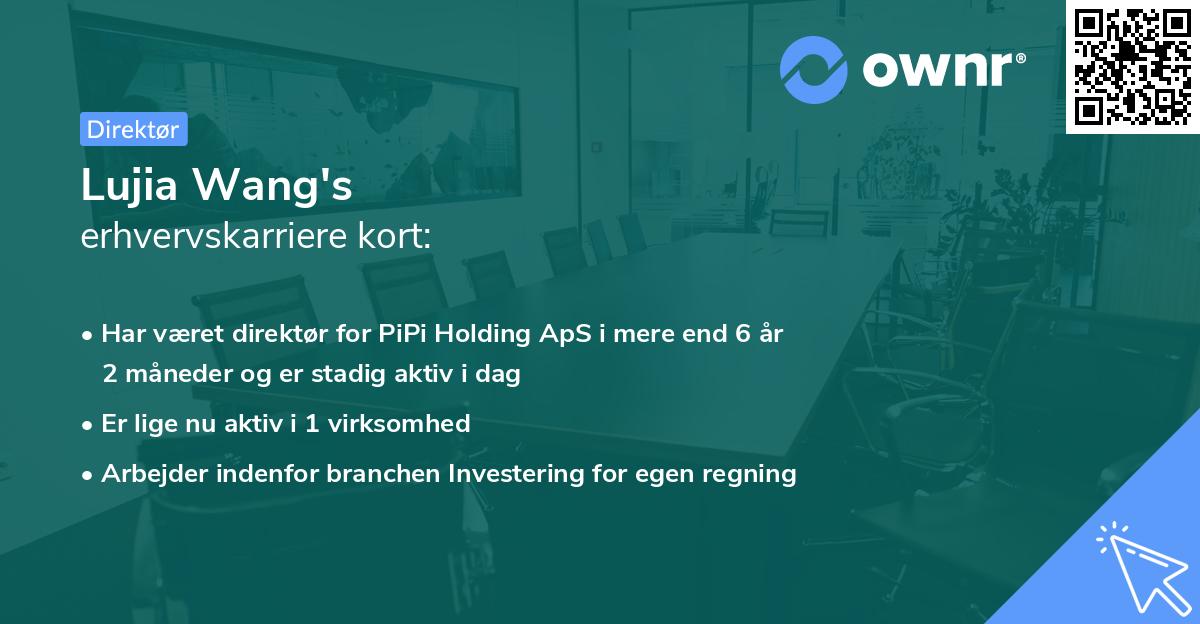 ownr®

Direktør

Lujia Wang's
erhvervskarriere kort:

• Har været direktør for PiPi Holding ApS i mere end 6 år 2 måneder og er stadig aktiv i dag

• Er lige nu aktiv i 1 virksomhed

• Arbejder indenfor branchen Investering for egen regning